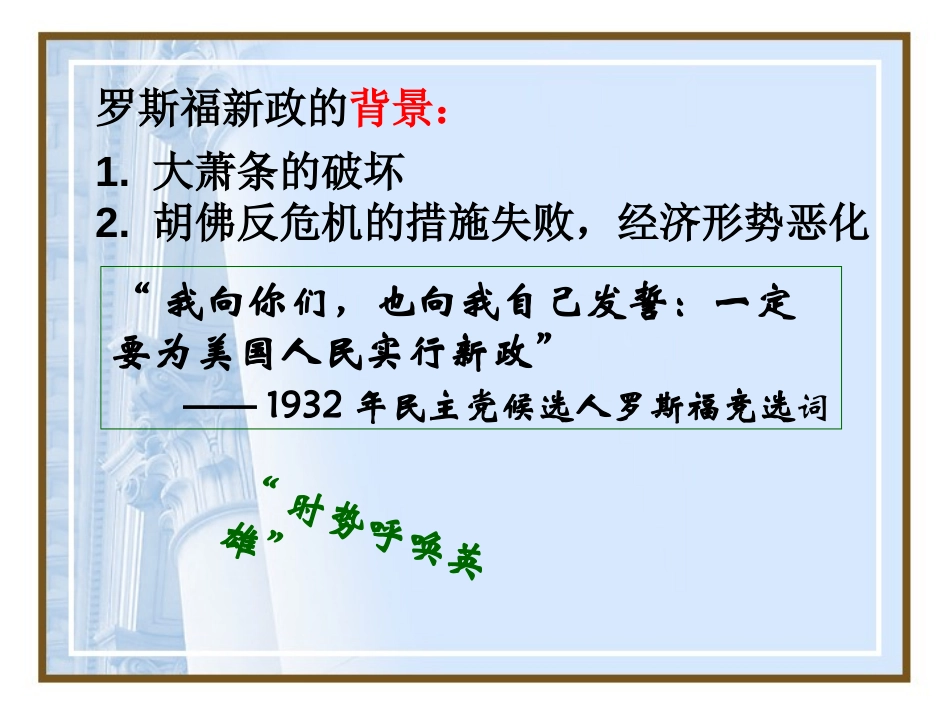 罗斯福新政的背景：

1. 大萧条的破坏
2. 胡佛反危机的措施失败，经济形势恶化

“我向你们，也向我自己发誓：一定要为美国人民实行新政”
——1932 年民主党候选人罗斯福竞选词

“时势呼唤英雄”